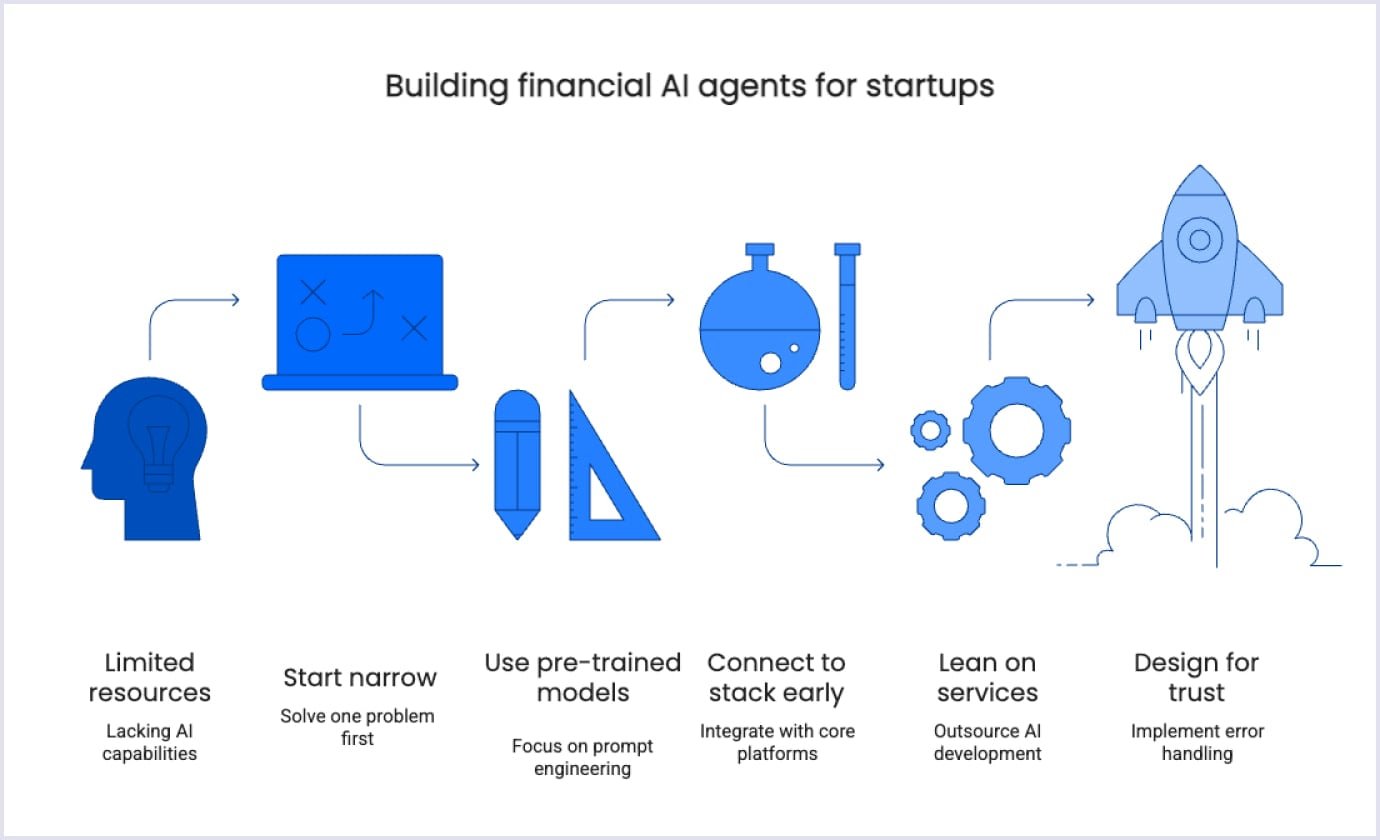 Building financial AI agents for startups

Limited resources
Lacking AI capabilities

Start narrow
Solve one problem first

Use pre-trained models
Focus on prompt engineering

Connect to stack early
Integrate with core platforms

Lean on services
Outsource AI development

Design for trust
Implement error handling